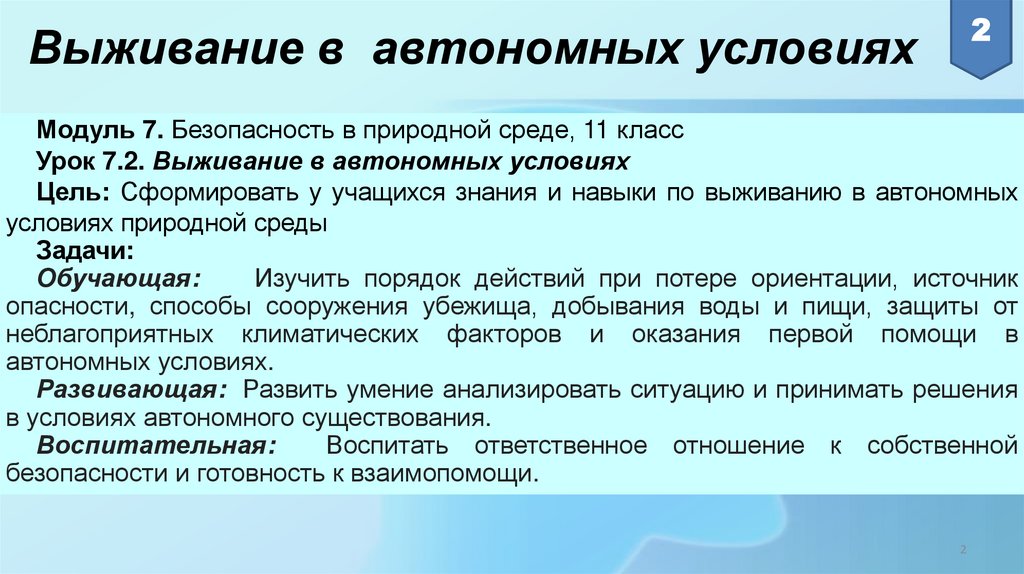 Выживание в автономных условиях

2

Модуль 7. Безопасность в природной среде, 11 класс

Урок 7.2. Выживание в автономных условиях

Цель: Сформировать у учащихся знания и навыки по выживанию в автономных условиях природной среды

Задачи:

Обучающая: Изучить порядок действий при потере ориентации, источник опасности, способы сооружения убежища, добывания воды и пищи, защиты от неблагоприятных климатических факторов и оказания первой помощи в автономных условиях.

Развивающая: Развить умение анализировать ситуацию и принимать решения в условиях автономного существования.

Воспитательная: Воспитать ответственное отношение к собственной безопасности и готовность к взаимопомощи.

2